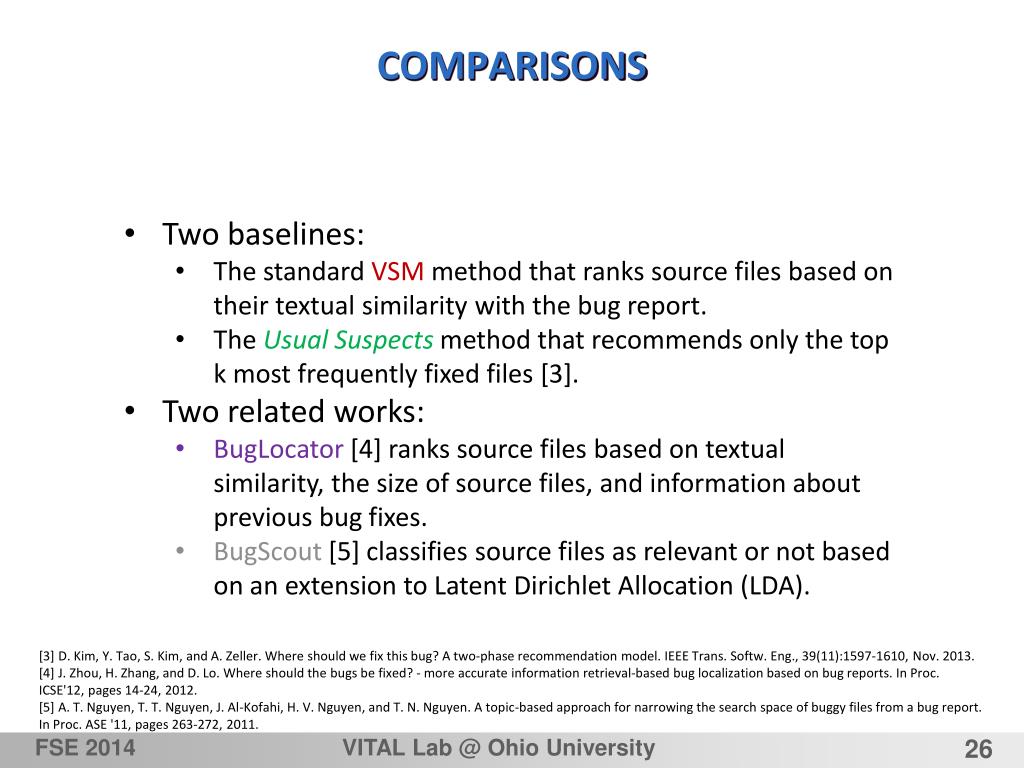 COMPARISONS

• Two baselines:
  • The standard VSM method that ranks source files based on their textual similarity with the bug report.
  • The Usual Suspects method that recommends only the top k most frequently fixed files [3].
• Two related works:
  • BugLocator [4] ranks source files based on textual similarity, the size of source files, and information about previous bug fixes.
  • BugScout [5] classifies source files as relevant or not based on an extension to Latent Dirichlet Allocation (LDA).

[3] D. Kim, Y. Tao, S. Kim, and A. Zeller. Where should we fix this bug? A two-phase recommendation model. IEEE Trans. Softw. Eng., 39(11):1597-1610, Nov. 2013.
[4] J. Zhou, H. Zhang, and D. Lo. Where should the bugs be fixed? - more accurate information retrieval-based bug localization based on bug reports. In Proc. ICSE'12, pages 14-24, 2012.
[5] A. T. Nguyen, T. T. Nguyen, J. Al-Kofahi, H. V. Nguyen, and T. N. Nguyen. A topic-based approach for narrowing the search space of buggy files from a bug report. In Proc. ASE '11, pages 263-272, 2011.

FSE 2014 VITAL Lab @ Ohio University 26